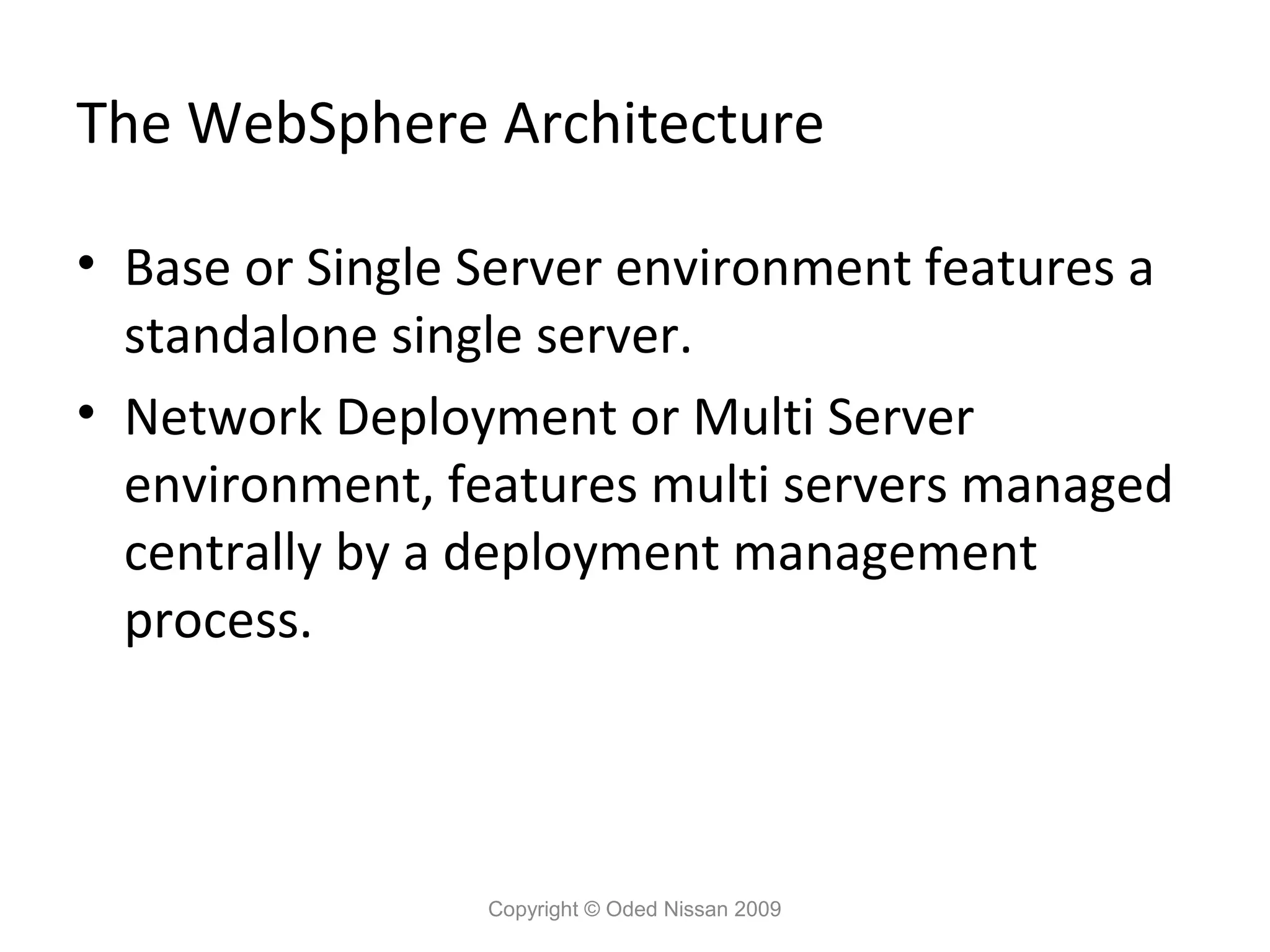 The WebSphere Architecture

• Base or Single Server environment features a standalone single server.
• Network Deployment or Multi Server environment, features multi servers managed centrally by a deployment management process.

Copyright © Oded Nissan 2009